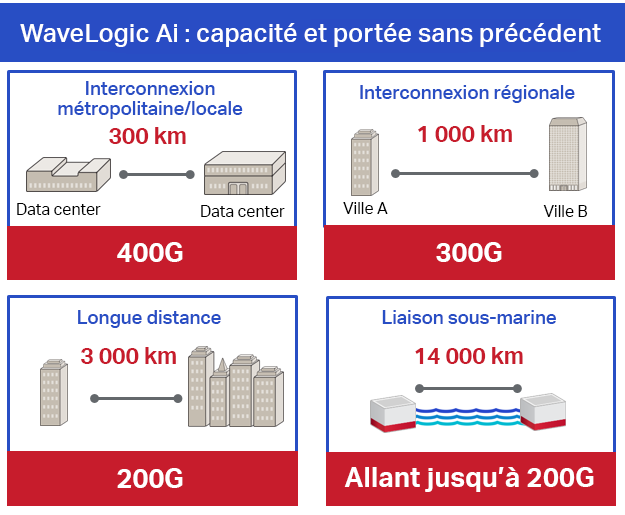 WaveLogic Ai : capacité et portée sans précédent

Interconnexion métropolitaine/locale

300 km

Data center

Data center

400G

Interconnexion régionale

1 000 km

Ville A

Ville B

300G

Longue distance

3 000 km

200G

Liaison sous-marine

14 000 km

Allant jusqu'à 200G